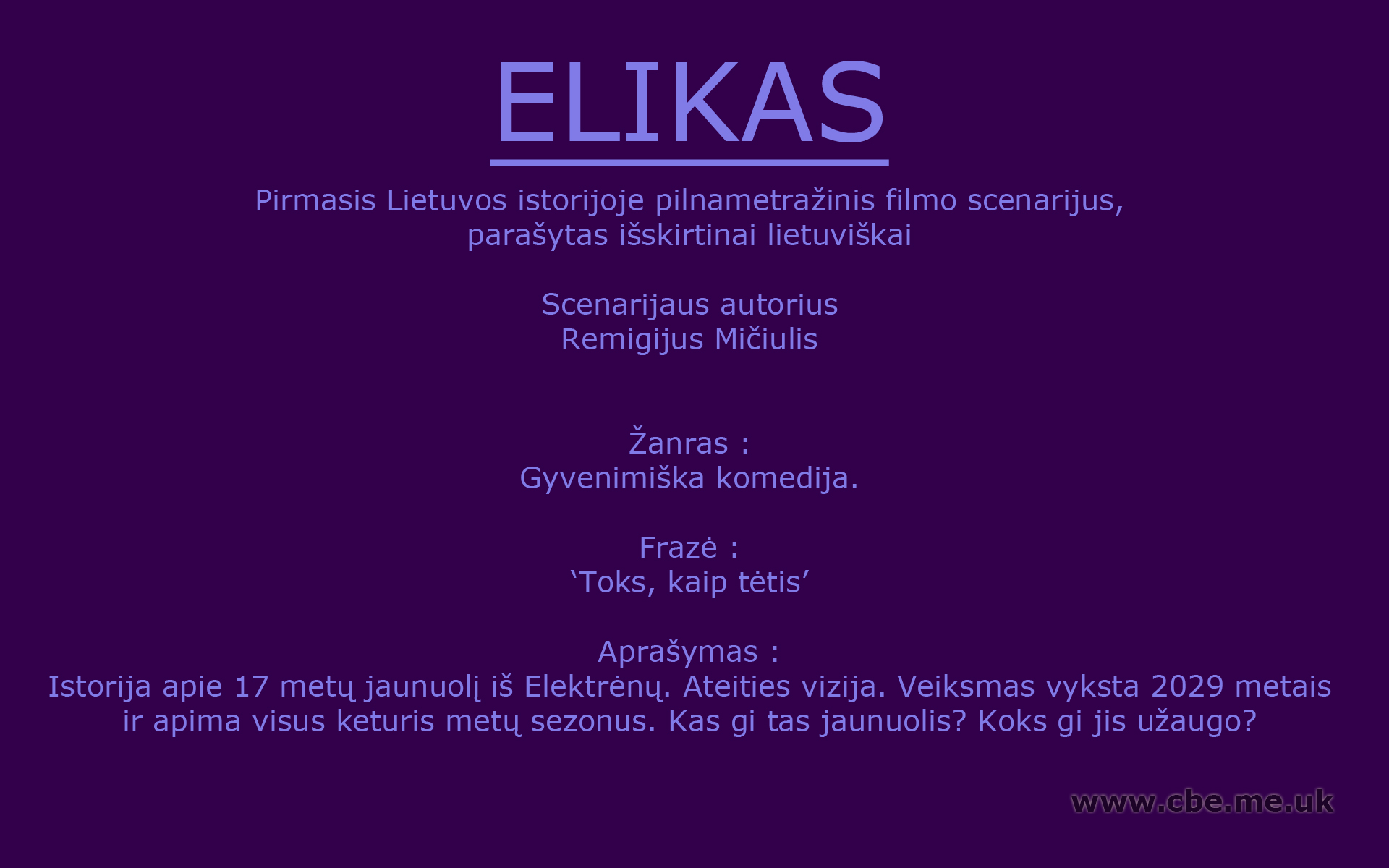 ELIKAS

Pirmasis Lietuvos istorijoje pilnametražinis filmo scenarijus, parašytas išskirtinai lietuviškai

Scenarijaus autorius
Remigijus Mičiulis

Žanras :
Gyvenimiška komedija.

Frazė :
‘Toks, kaip tėtis’

Aprašymas :
Istorija apie 17 metų jaunuolį iš Elektrėnų. Ateities vizija. Veiksmas vyksta 2029 metais ir apima visus keturis metų sezonus. Kas gi tas jaunuolis? Koks gi jis užaugo?

www.cbe.me.uk